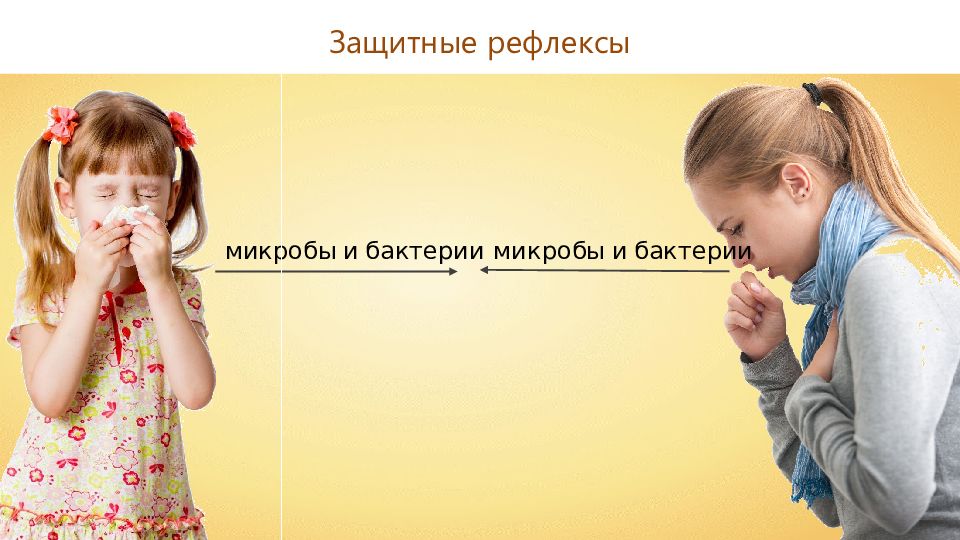 Защитные рефлексы

микробы и бактерии микробы и бактерии